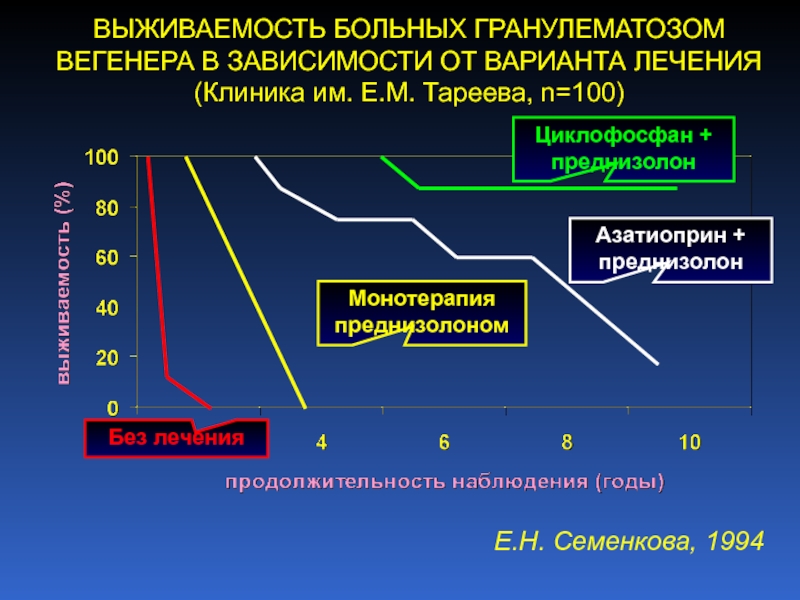 ВЫЖИВАЕМОСТЬ БОЛЬНЫХ ГРАНУЛЕМАТОЗОМ ВЕГЕНЕРА В ЗАВИСИМОСТИ ОТ ВАРИАНТА ЛЕЧЕНИЯ
(Клиника им. Е.М. Тареева, n=100)

Циклофосфан + преднизолон

Азатиоприн + преднизолон

Монотерапия преднизолоном

Без лечения

выживаемость (%)

100
80
60
40
20
0

4
6
8
10

продолжительность наблюдения (годы)

Е.Н. Семенкова, 1994